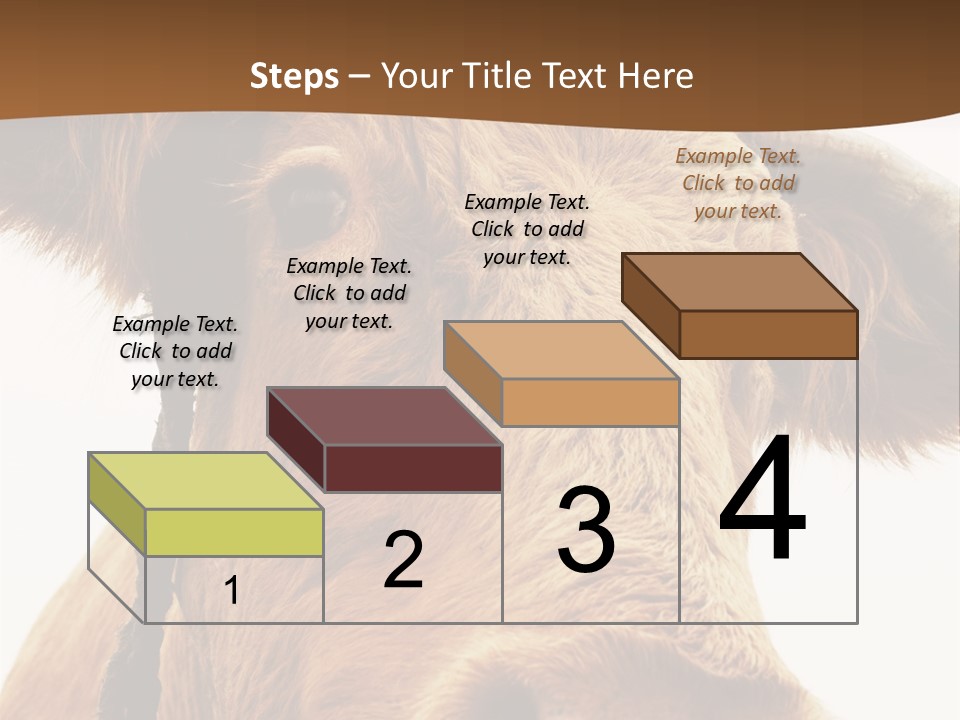 Steps – Your Title Text Here

Example Text. Click to add your text.

Example Text. Click to add your text.

Example Text. Click to add your text.

Example Text. Click to add your text.

1

2

3

4